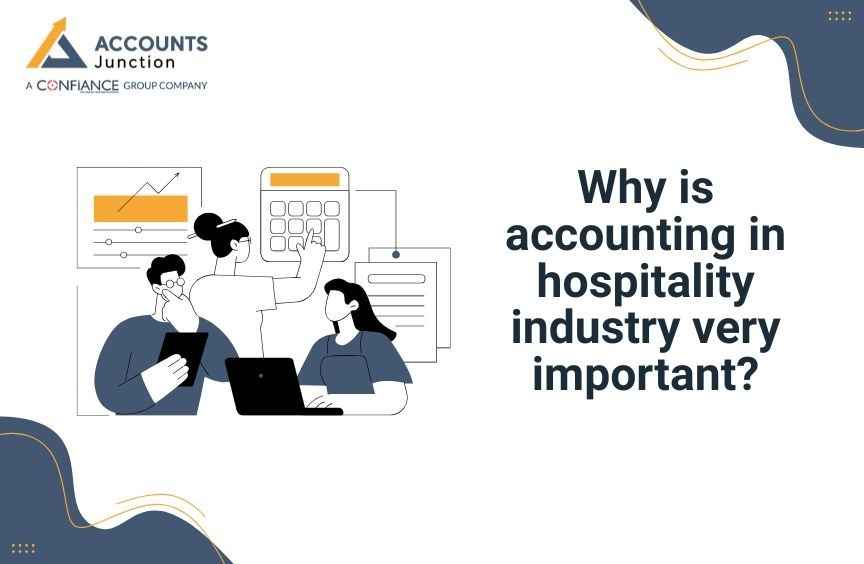 ACCOUNTS
Junction
A CONFIANCE GROUP COMPANY

Why is accounting in hospitality industry very important?